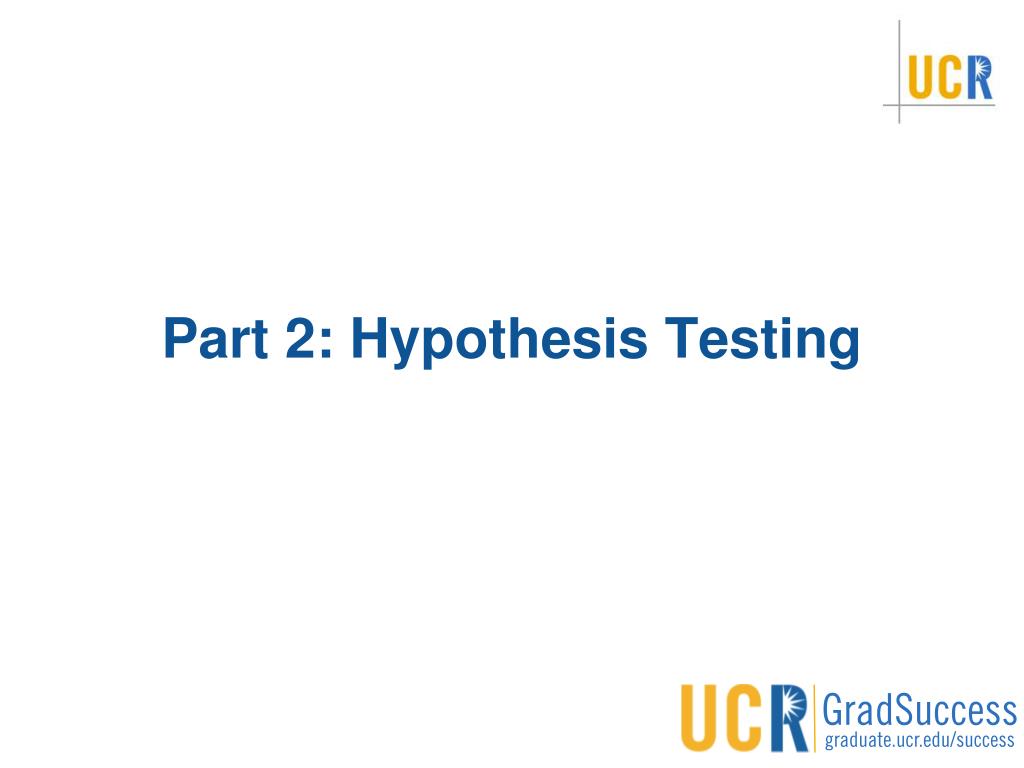 UCR

Part 2: Hypothesis Testing

UCR GradSuccess
graduate.ucr.edu/success